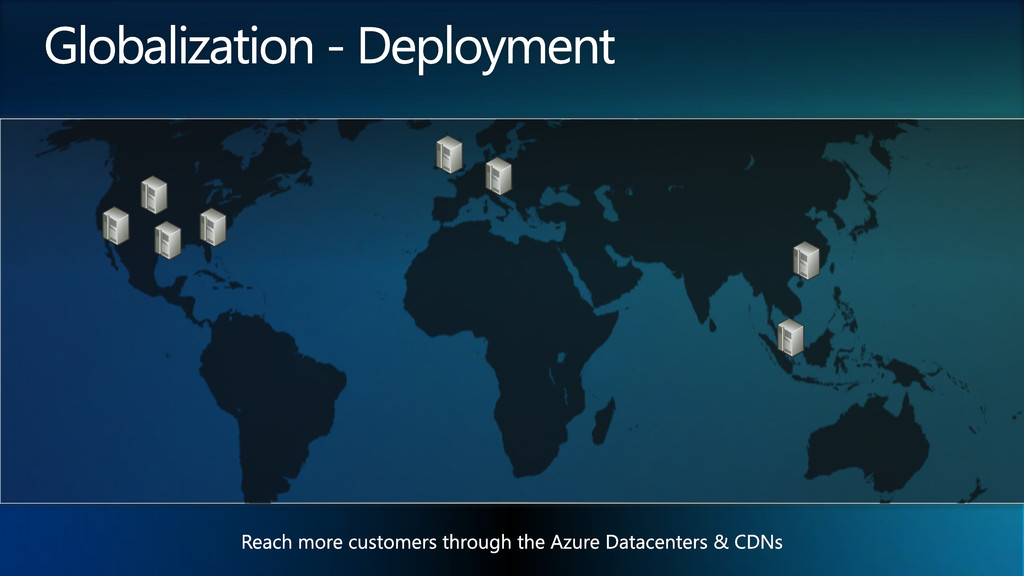 Globalization - Deployment

Reach more customers through the Azure Datacenters & CDNs